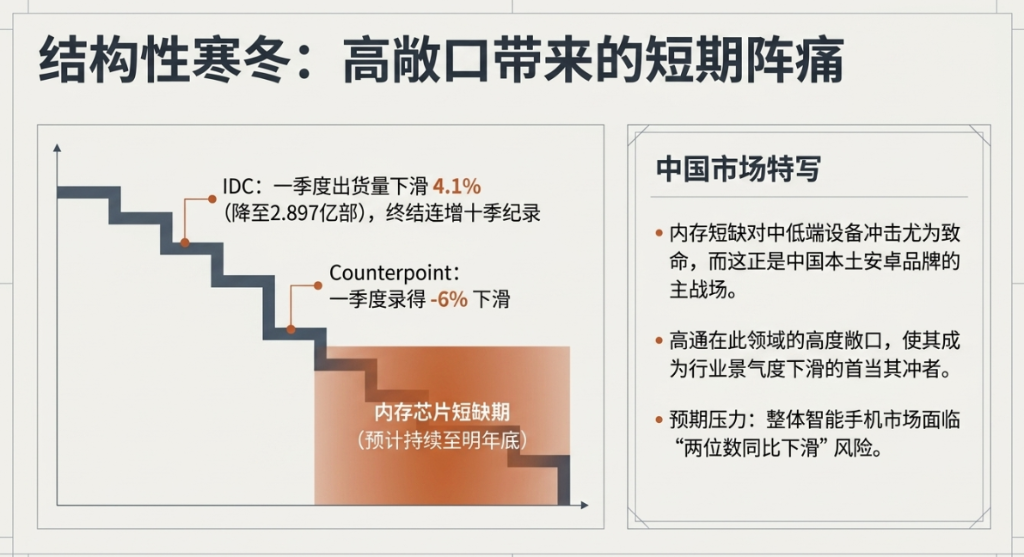 结构性寒冬：高敞口带来的短期阵痛

IDC：一季度出货量下滑 4.1%
（降至2.897亿部），终结连增十季纪录

Counterpoint：
一季度录得 -6% 下滑

内存芯片短缺期
（预计持续至明年底）

中国市场特写

• 内存短缺对中低端设备冲击尤为致命，而这正是中国本土安卓品牌的主战场。

• 高通在此领域的高度敞口，使其成为行业景气度下滑的首当其冲者。

• 预期压力：整体智能手机市场面临“两位数同比下滑”风险。